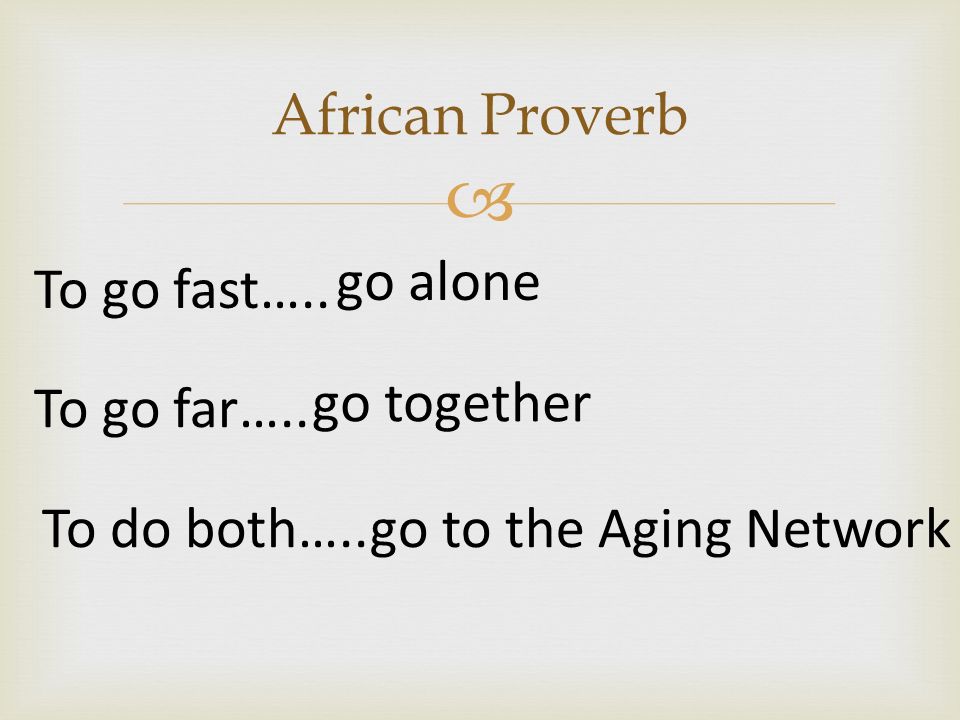 African Proverb

To go fast…..go alone

To go far…..go together

To do both…..go to the Aging Network